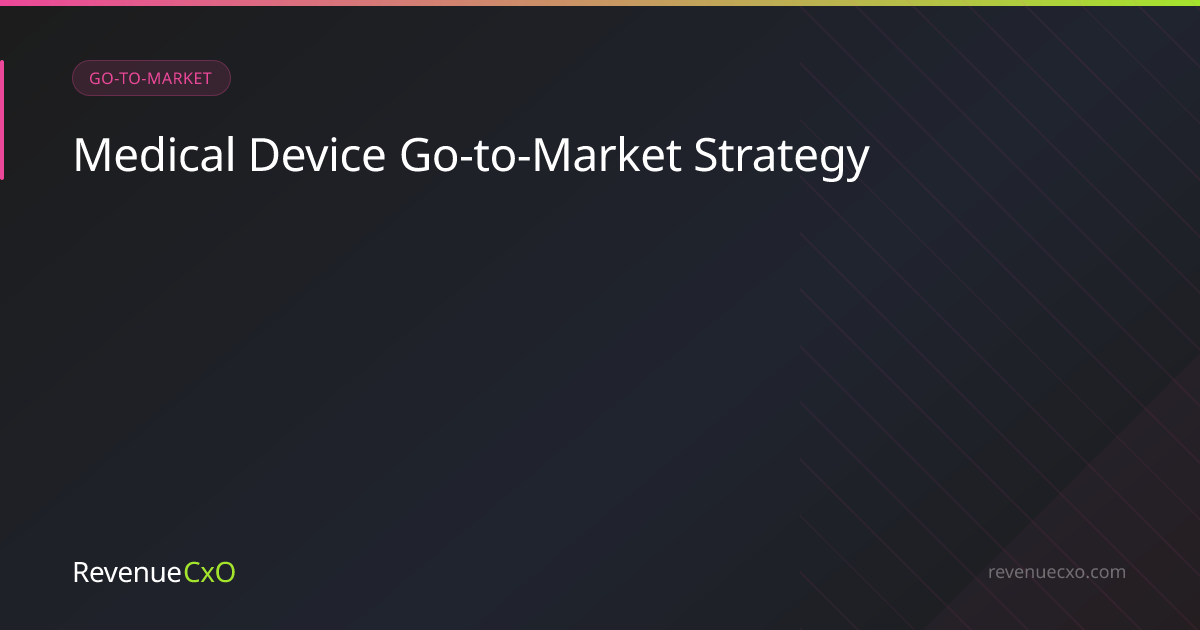 GO-TO-MARKET

Medical Device Go-to-Market Strategy

RevenueCxO

revenuecxo.com